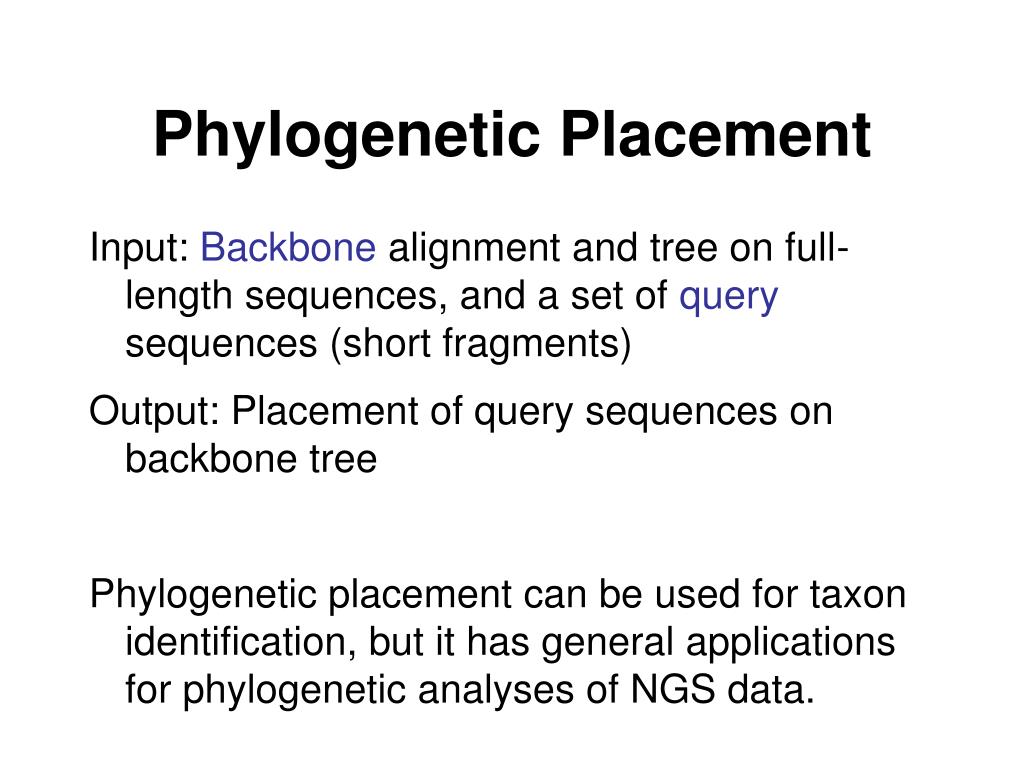 Phylogenetic Placement

Input: Backbone alignment and tree on full-length sequences, and a set of query sequences (short fragments)

Output: Placement of query sequences on backbone tree

Phylogenetic placement can be used for taxon identification, but it has general applications for phylogenetic analyses of NGS data.